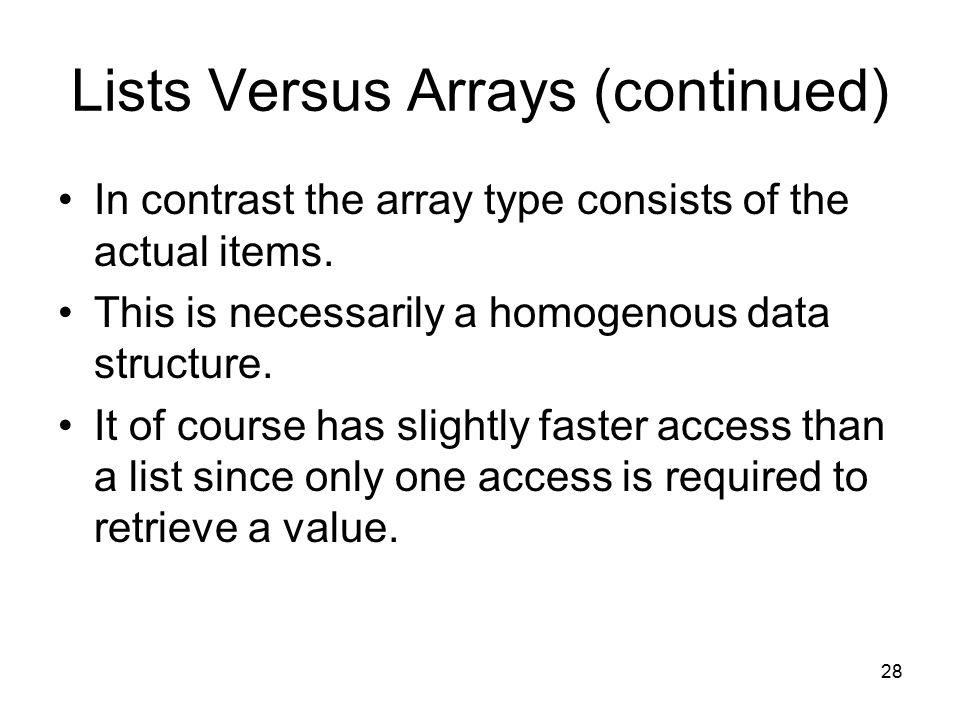 Lists Versus Arrays (continued)

• In contrast the array type consists of the actual items.

• This is necessarily a homogenous data structure.

• It of course has slightly faster access than a list since only one access is required to retrieve a value.

28